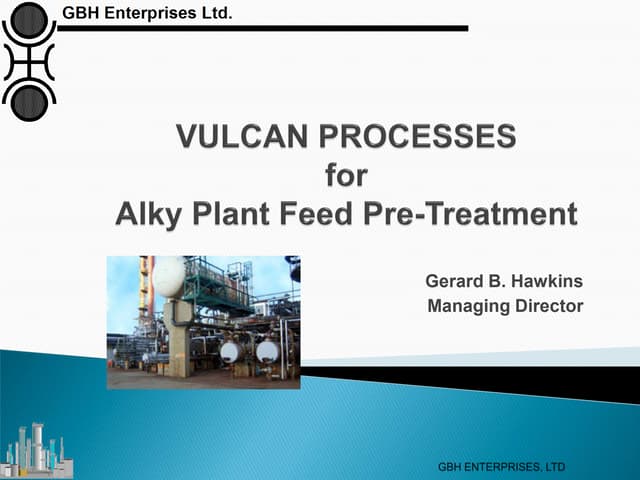 GBH Enterprises Ltd.

VULCAN PROCESSES
for
Alky Plant Feed Pre-Treatment

Gerard B. Hawkins
Managing Director

GBH ENTERPRISES, LTD